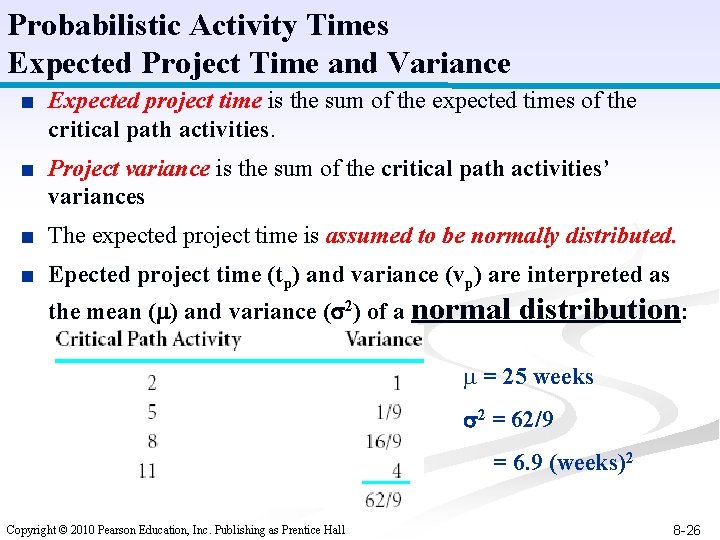 Probabilistic Activity Times
Expected Project Time and Variance

■ Expected project time is the sum of the expected times of the critical path activities.

■ Project variance is the sum of the critical path activities' variances

■ The expected project time is assumed to be normally distributed.

■ Epected project time ($t_p$) and variance ($v_p$) are interpreted as the mean ($\mu$) and variance ($\sigma^2$) of a normal distribution:

| Critical Path Activity | Variance |
|---|---|
| 2 | 1 |
| 5 | 1/9 |
| 8 | 16/9 |
| 11 | 4 |
| | 62/9 |

$\mu$ = 25 weeks

$\sigma^2$ = 62/9

= 6.9 (weeks)$^2$

Copyright © 2010 Pearson Education, Inc. Publishing as Prentice Hall

8-26